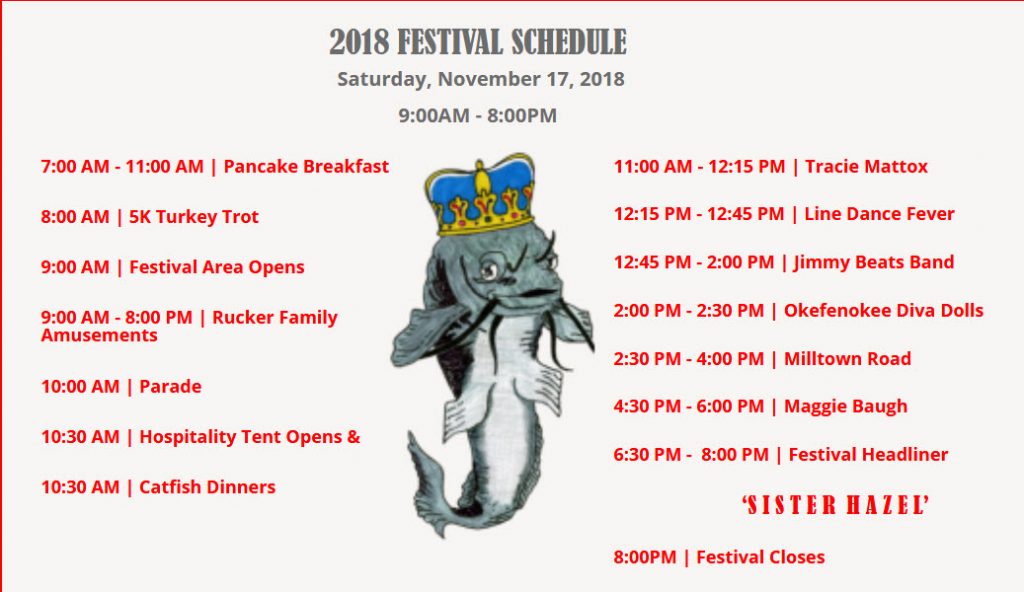 2018 FESTIVAL SCHEDULE

Saturday, November 17, 2018

9:00AM - 8:00PM

7:00 AM - 11:00 AM | Pancake Breakfast

8:00 AM | 5K Turkey Trot

9:00 AM | Festival Area Opens

9:00 AM - 8:00 PM | Rucker Family Amusements

10:00 AM | Parade

10:30 AM | Hospitality Tent Opens &

10:30 AM | Catfish Dinners

11:00 AM - 12:15 PM | Tracie Mattox

12:15 PM - 12:45 PM | Line Dance Fever

12:45 PM - 2:00 PM | Jimmy Beats Band

2:00 PM - 2:30 PM | Okefenokee Diva Dolls

2:30 PM - 4:00 PM | Milltown Road

4:30 PM - 6:00 PM | Maggie Baugh

6:30 PM - 8:00 PM | Festival Headliner

'SISTER HAZEL'

8:00PM | Festival Closes